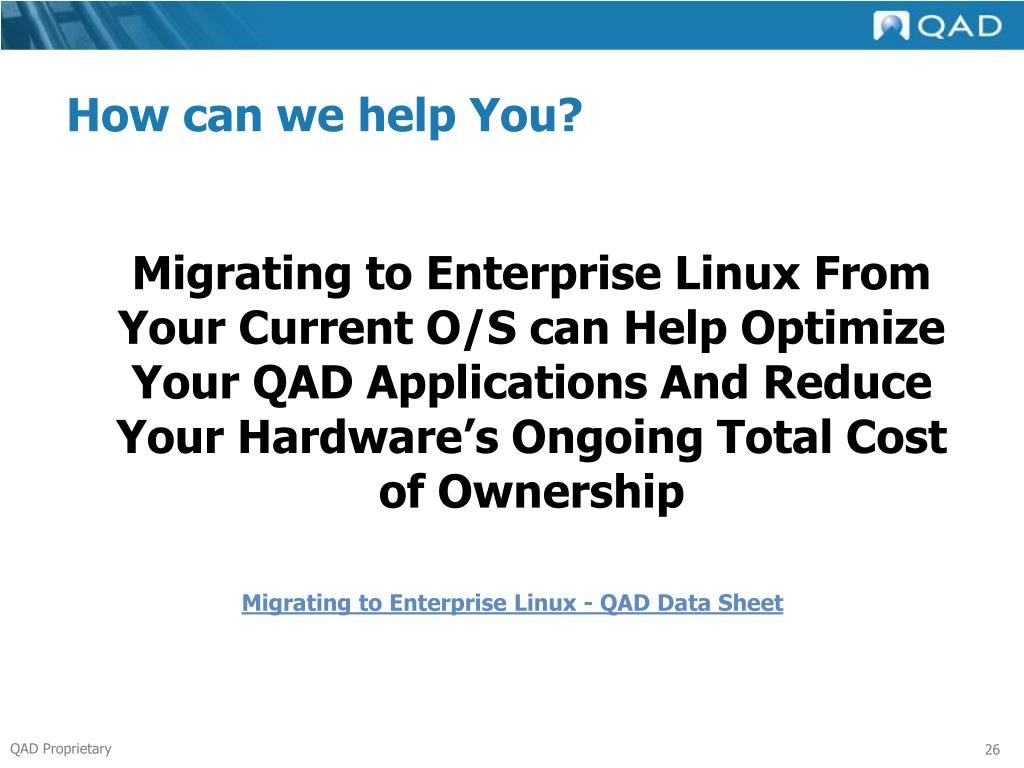 QAD

How can we help You?

Migrating to Enterprise Linux From Your Current O/S can Help Optimize Your QAD Applications And Reduce Your Hardware's Ongoing Total Cost of Ownership

Migrating to Enterprise Linux - QAD Data Sheet

QAD Proprietary

26